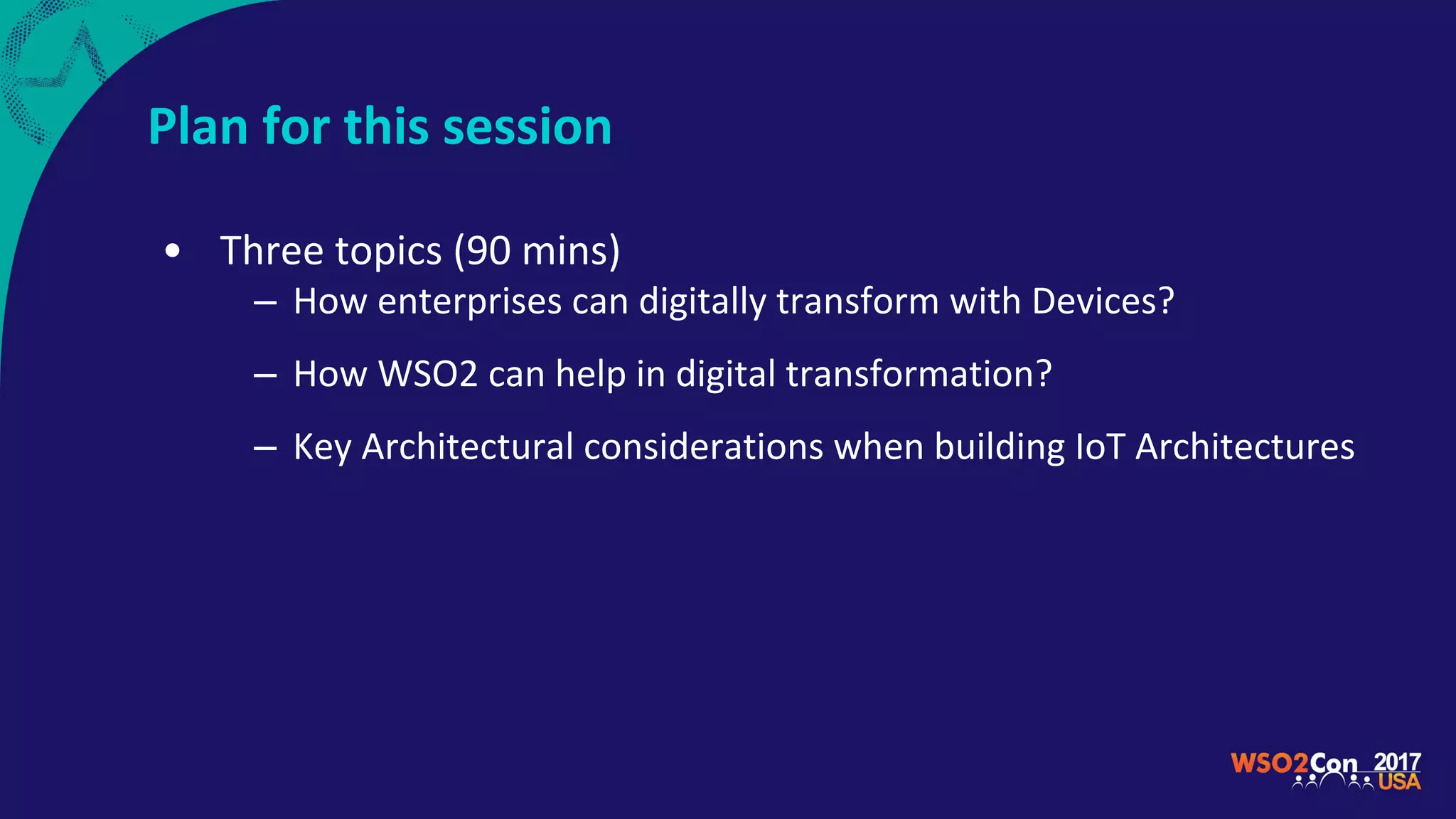 Plan for this session

• Three topics (90 mins)
– How enterprises can digitally transform with Devices?
– How WSO2 can help in digital transformation?
– Key Architectural considerations when building IoT Architectures

WSO2Con 2017 USA